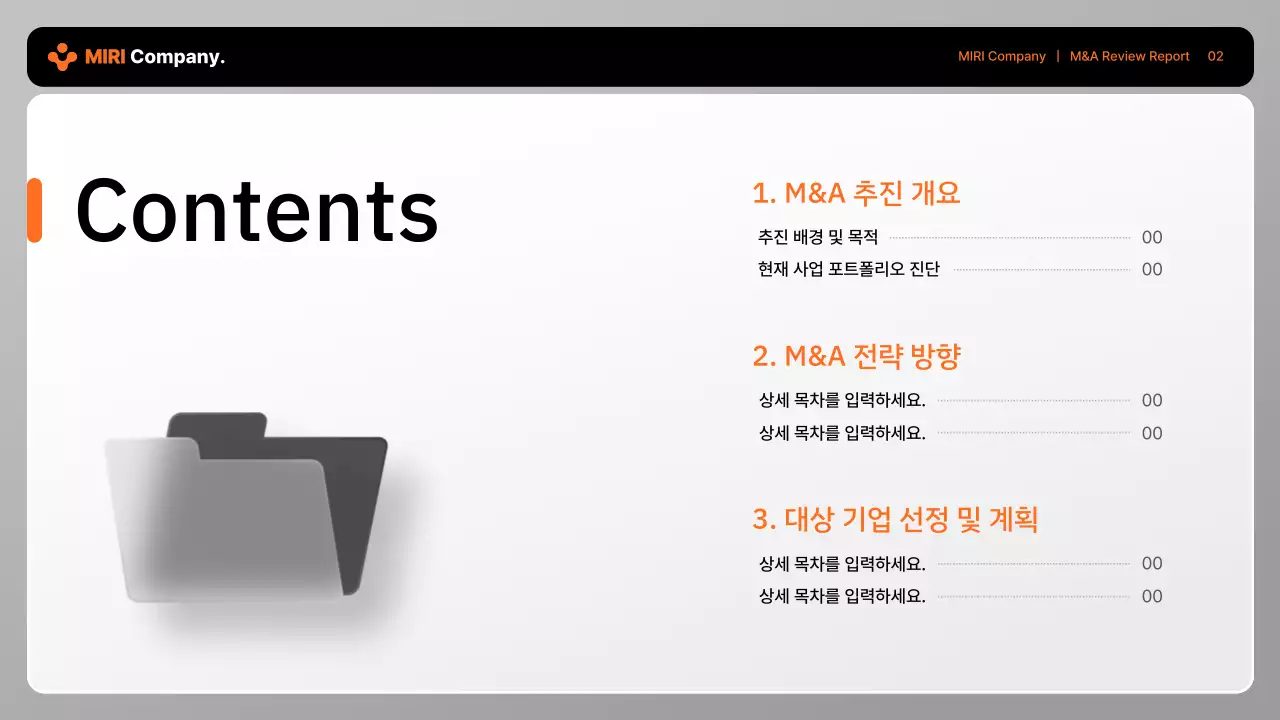 MIRI Company.

MIRI Company | M&A Review Report 02

Contents

1. M&A 추진 개요

추진 배경 및 목적 00

현재 사업 포트폴리오 진단 00

2. M&A 전략 방향

상세 목차를 입력하세요. 00

상세 목차를 입력하세요. 00

3. 대상 기업 선정 및 계획

상세 목차를 입력하세요. 00

상세 목차를 입력하세요. 00